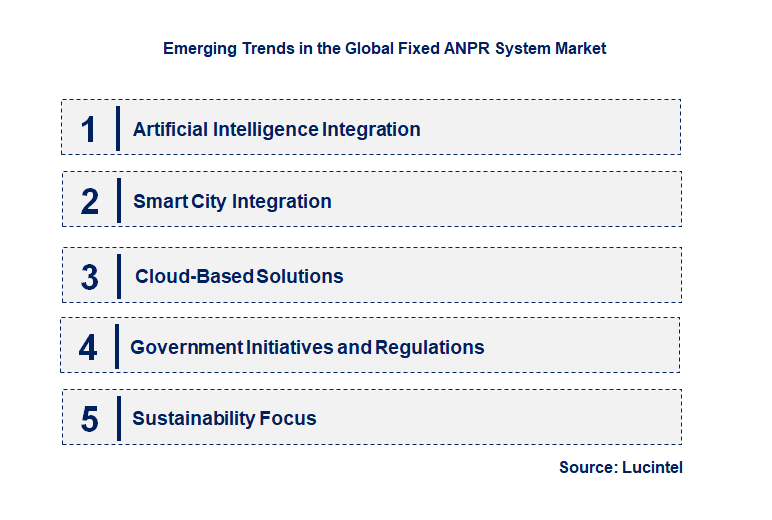 Emerging Trends in the Global Fixed ANPR System Market

1 Artificial Intelligence Integration

2 Smart City Integration

3 Cloud-Based Solutions

4 Government Initiatives and Regulations

5 Sustainability Focus

Source: Lucintel